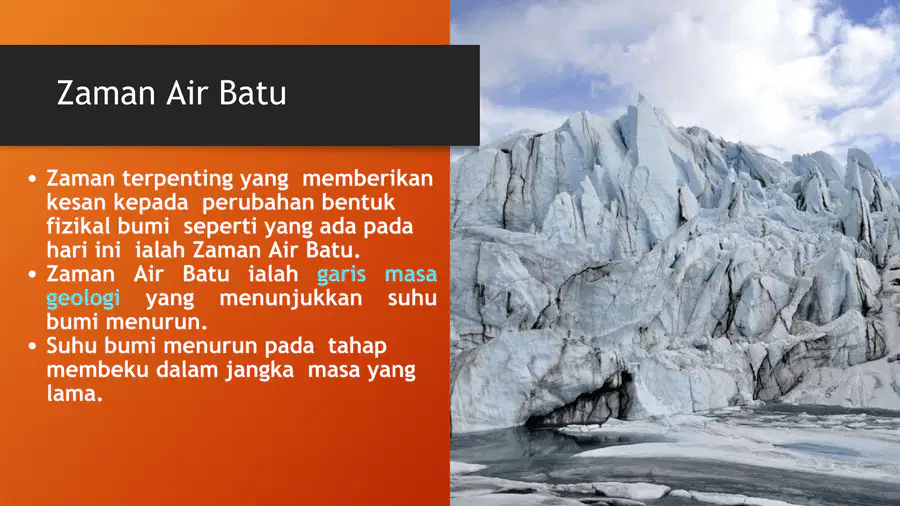 Zaman Air Batu

• Zaman terpenting yang memberikan kesan kepada perubahan bentuk fizikal bumi seperti yang ada pada hari ini ialah Zaman Air Batu.
• Zaman Air Batu ialah garis masa geologi yang menunjukkan suhu bumi menurun.
• Suhu bumi menurun pada tahap membeku dalam jangka masa yang lama.